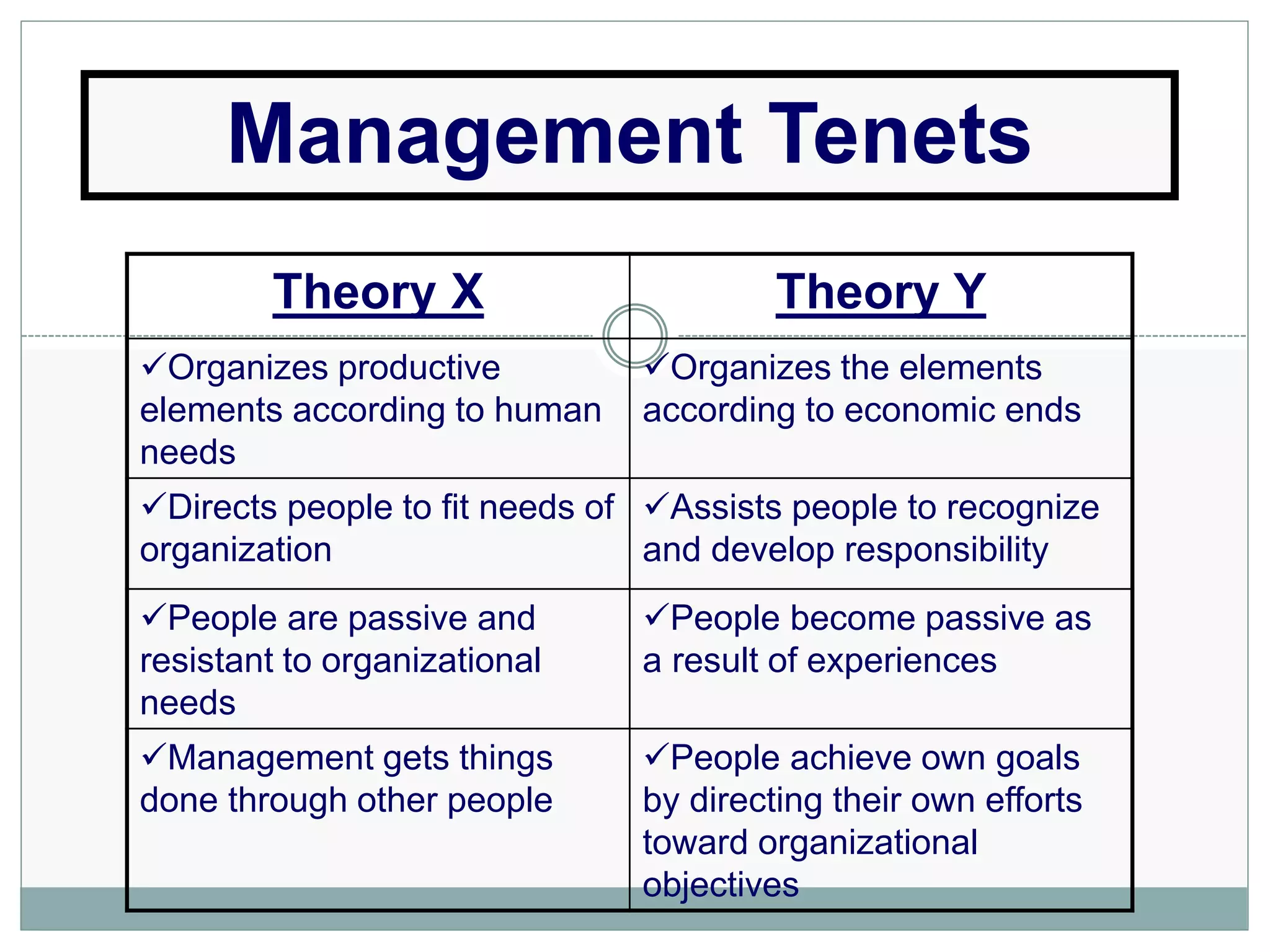 Management Tenets

| Theory X | Theory Y |
|---|---|
| ✓Organizes productive elements according to human needs | ✓Organizes the elements according to economic ends |
| ✓Directs people to fit needs of organization | ✓Assists people to recognize and develop responsibility |
| ✓People are passive and resistant to organizational needs | ✓People become passive as a result of experiences |
| ✓Management gets things done through other people | ✓People achieve own goals by directing their own efforts toward organizational objectives |